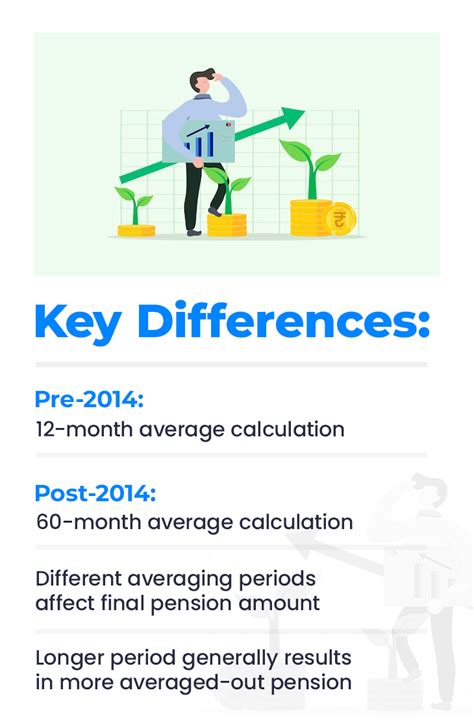 ₹

Key Differences:

Pre-2014:
12-month average calculation

Post-2014:
60-month average calculation

Different averaging periods affect final pension amount

Longer period generally results in more averaged-out pension